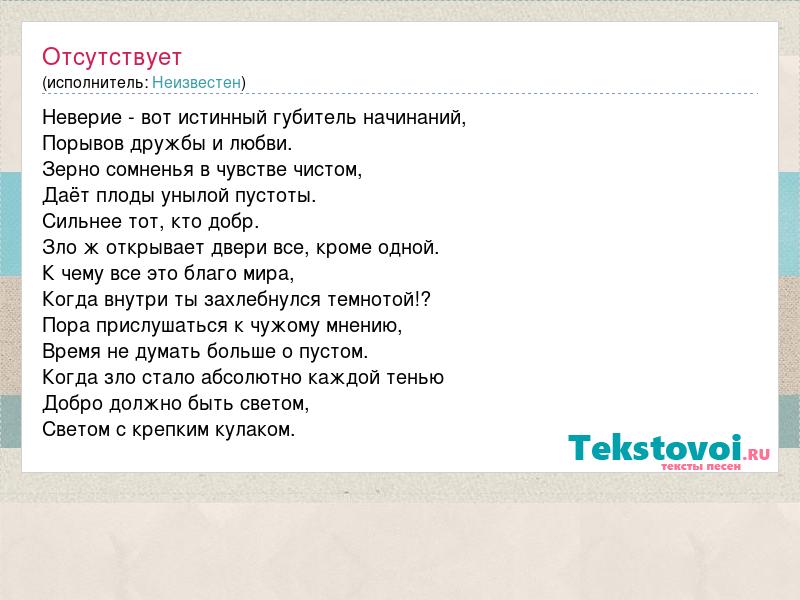 Отсутствует
(исполнитель: Неизвестен)

Неверие - вот истинный губитель начинаний,
Порывов дружбы и любви.
Зерно сомненья в чувстве чистом,
Даёт плоды унылой пустоты.
Сильнее тот, кто добр.
Зло ж открывает двери все, кроме одной.
К чему все это благо мира,
Когда внутри ты захлебнулся темнотой!?
Пора прислушаться к чужому мнению,
Время не думать больше о пустом.
Когда зло стало абсолютно каждой тенью
Добро должно быть светом,
Светом с крепким кулаком.

Tekstovoi.RU
тексты песен